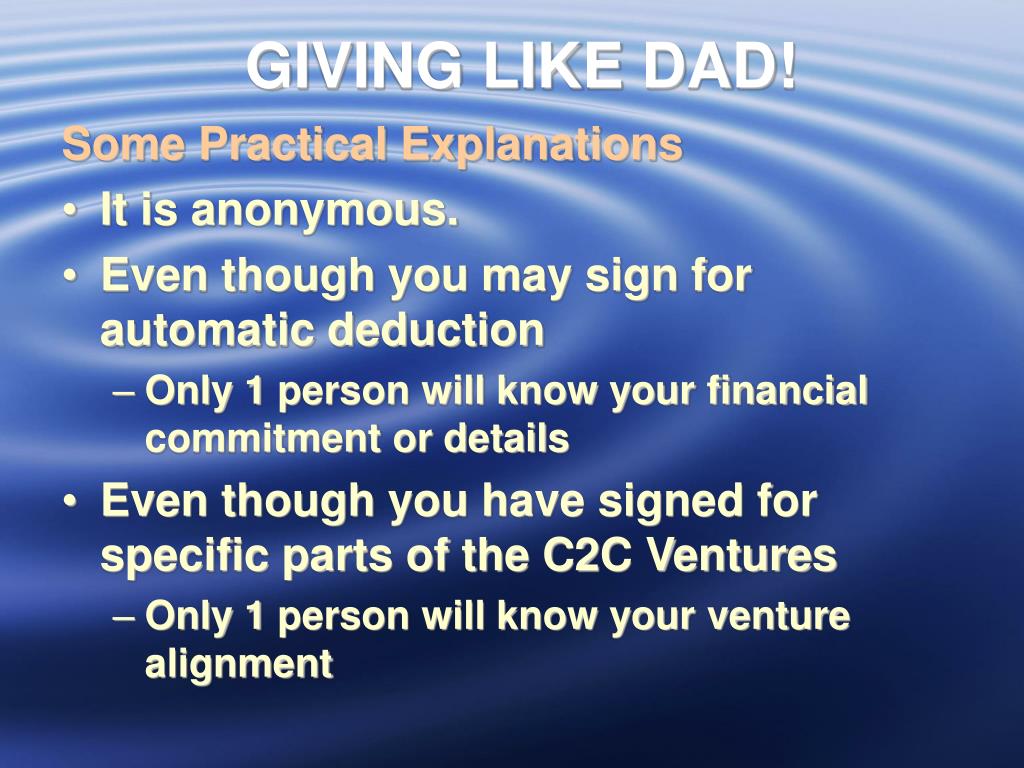 GIVING LIKE DAD!

Some Practical Explanations

• It is anonymous.

• Even though you may sign for automatic deduction

– Only 1 person will know your financial commitment or details

• Even though you have signed for specific parts of the C2C Ventures

– Only 1 person will know your venture alignment